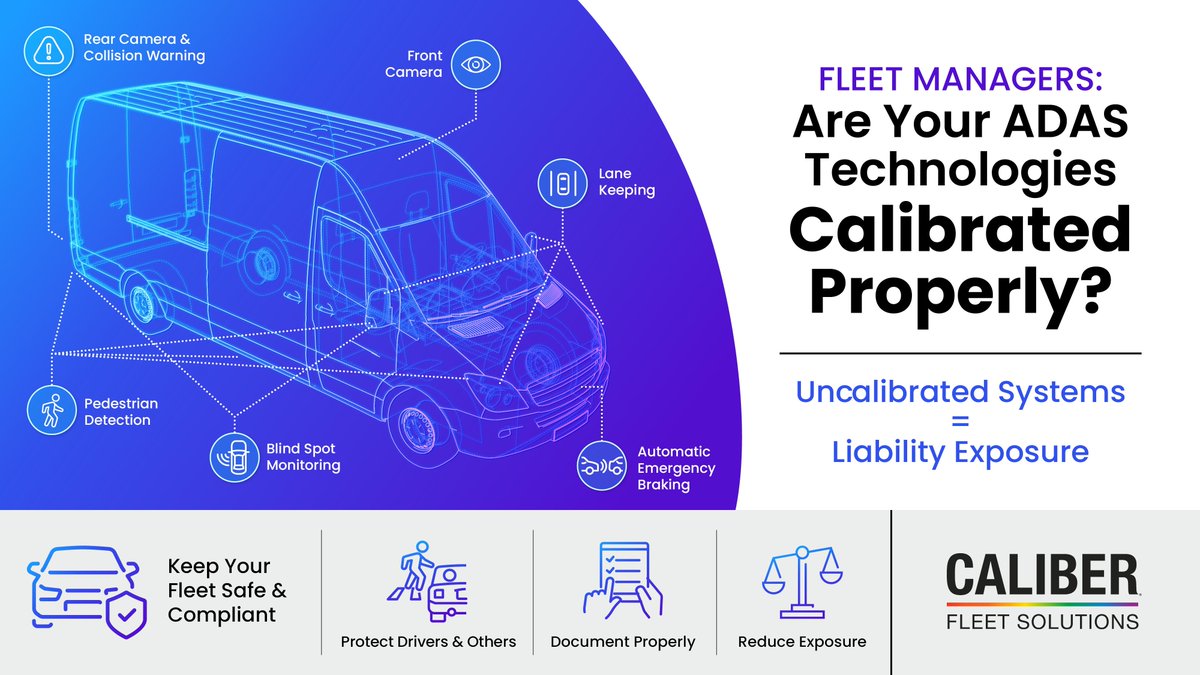 Rear Camera & Collision Warning

Front Camera

Lane Keeping

Pedestrian Detection

Blind Spot Monitoring

Automatic Emergency Braking

FLEET MANAGERS:
Are Your ADAS Technologies Calibrated Properly?

Uncalibrated Systems
=
Liability Exposure

Keep Your Fleet Safe & Compliant

Protect Drivers & Others

Document Properly

Reduce Exposure

CALIBER
FLEET SOLUTIONS